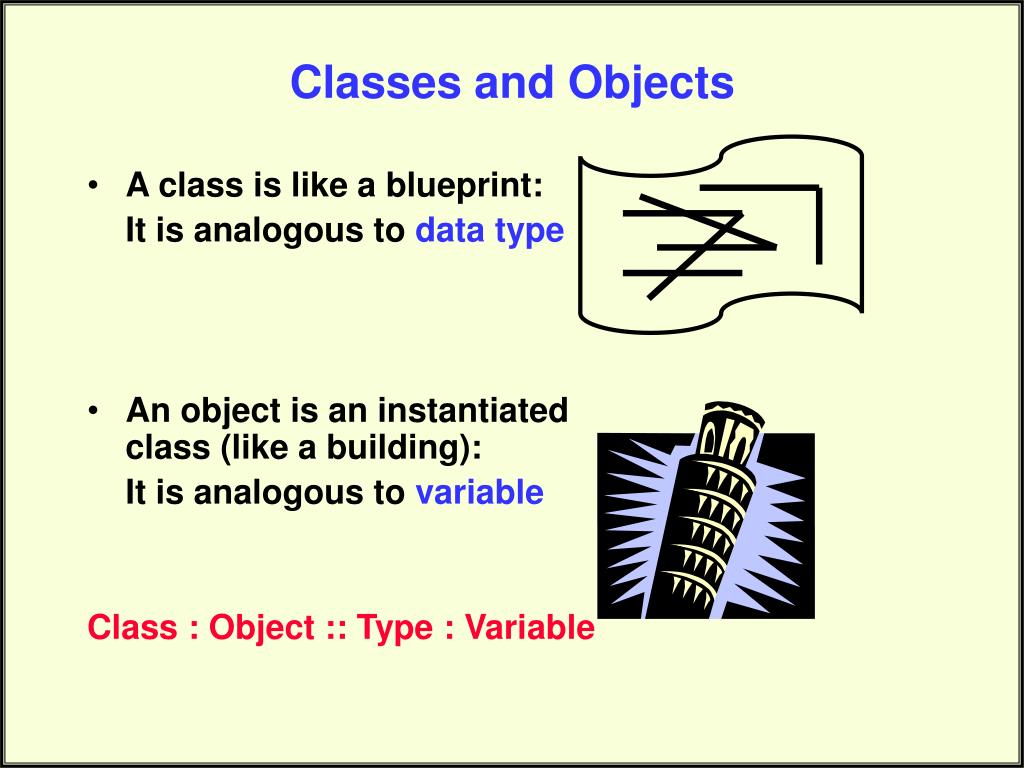 Classes and Objects

• A class is like a blueprint:
It is analogous to data type

• An object is an instantiated class (like a building):
It is analogous to variable

Class : Object :: Type : Variable